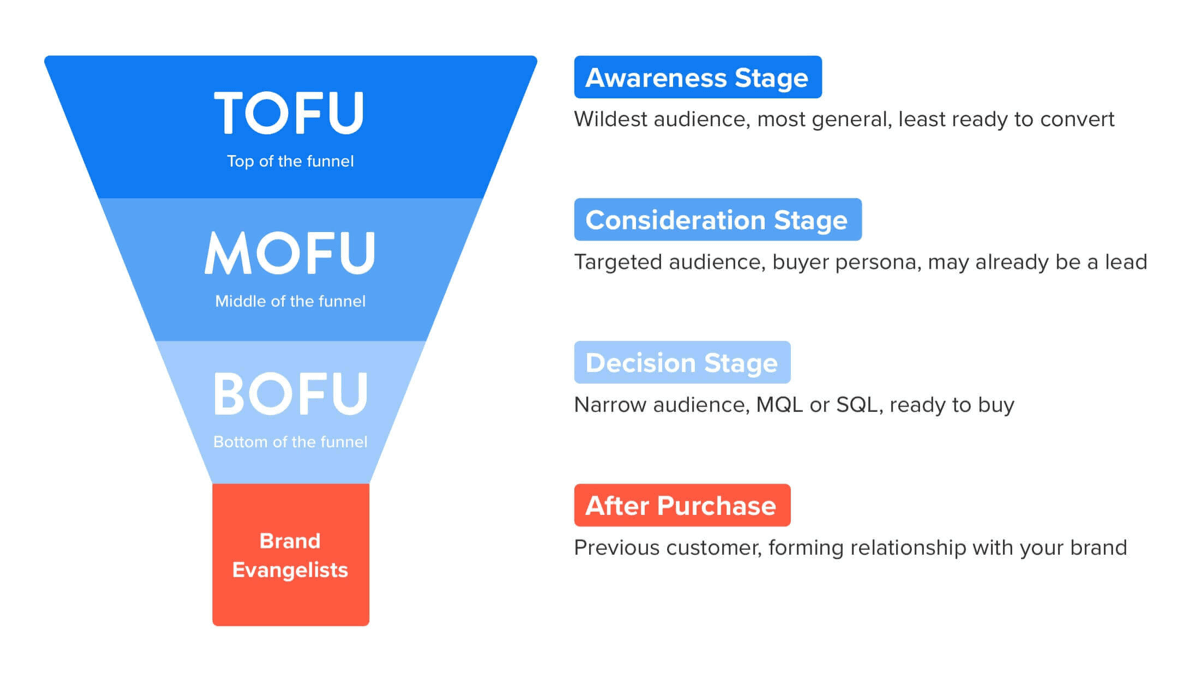 TOFU
Top of the funnel

MOFU
Middle of the funnel

BOFU
Bottom of the funnel

Brand Evangelists

Awareness Stage
Wildest audience, most general, least ready to convert

Consideration Stage
Targeted audience, buyer persona, may already be a lead

Decision Stage
Narrow audience, MQL or SQL, ready to buy

After Purchase
Previous customer, forming relationship with your brand